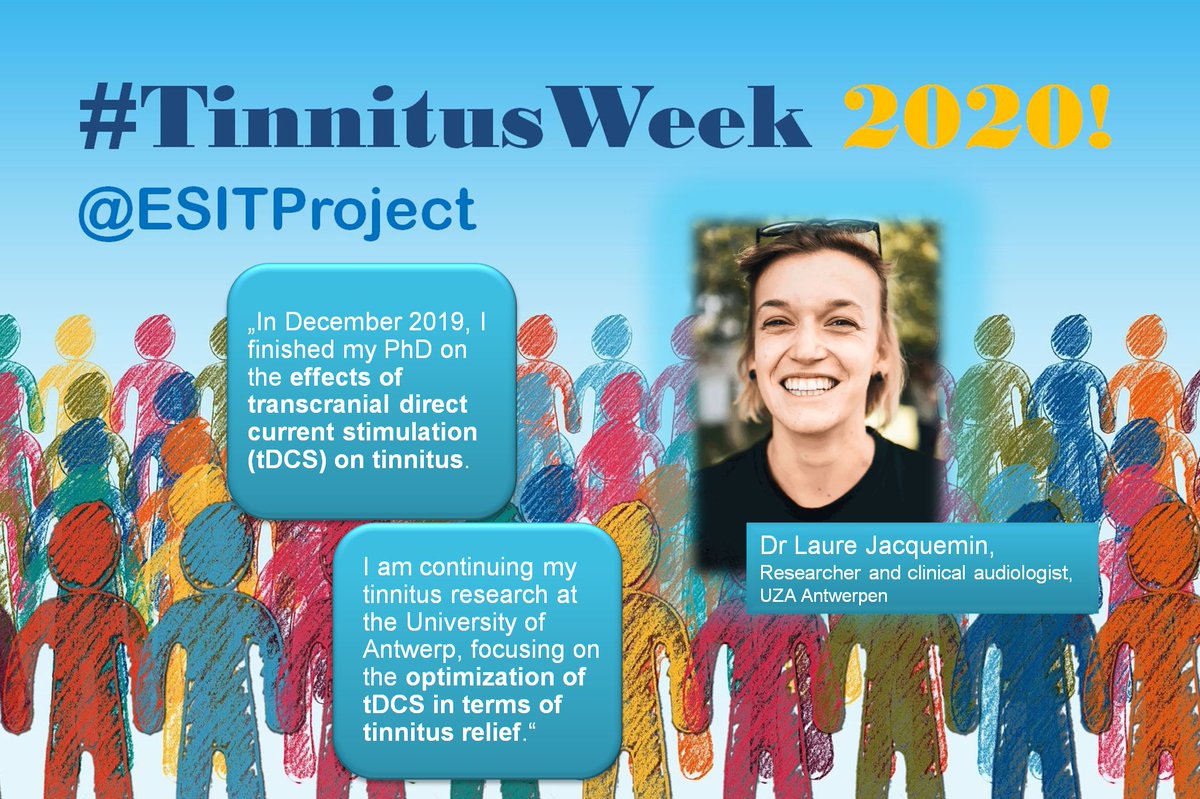 #TinnitusWeek 2020!

@ESITProject

„In December 2019, I finished my PhD on the effects of transcranial direct current stimulation (tDCS) on tinnitus.

I am continuing my tinnitus research at the University of Antwerp, focusing on the optimization of tDCS in terms of tinnitus relief.“

Dr Laure Jacquemin,
Researcher and clinical audiologist, UZA Antwerpen